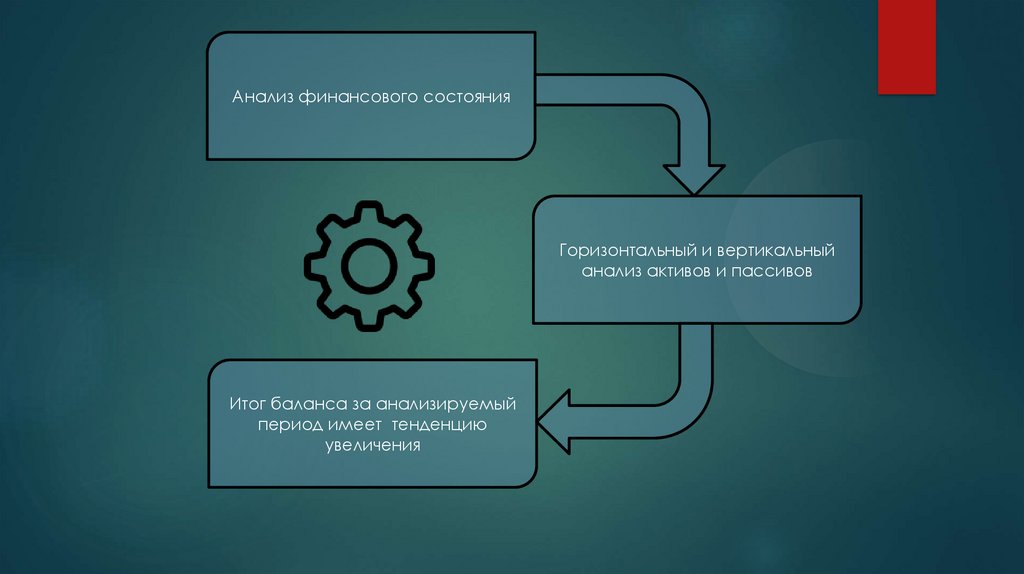 Анализ финансового состояния

Горизонтальный и вертикальный анализ активов и пассивов

Итог баланса за анализируемый период имеет тенденцию увеличения